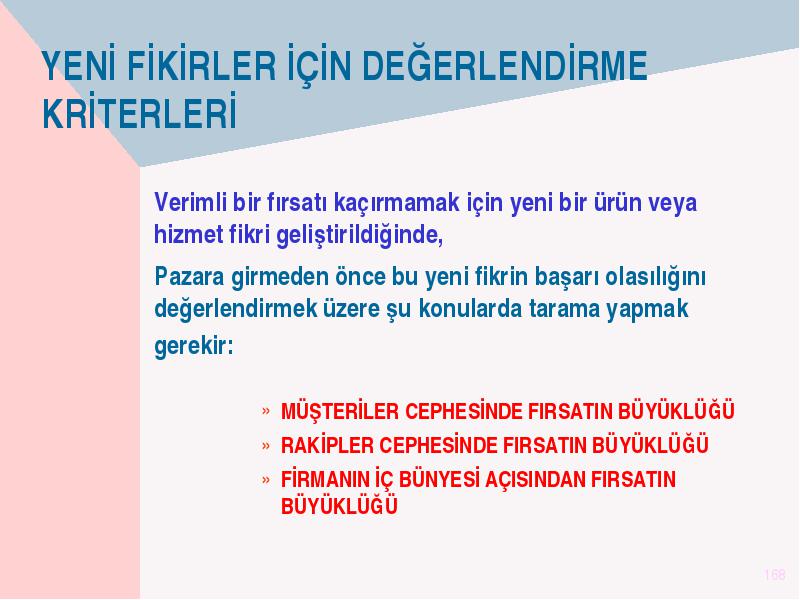 YENİ FİKİRLER İÇİN DEĞERLENDİRME KRİTERLERİ

Verimli bir fırsatı kaçırmamak için yeni bir ürün veya hizmet fikri geliştirildiğinde,

Pazara girmeden önce bu yeni fikrin başarı olasılığını değerlendirmek üzere şu konularda tarama yapmak gerekir:

» MÜŞTERİLER CEPHESİNDE FIRSATIN BÜYÜKLÜĞÜ
» RAKİPLER CEPHESİNDE FIRSATIN BÜYÜKLÜĞÜ
» FİRMANIN İÇ BÜNYESİ AÇISINDAN FIRSATIN BÜYÜKLÜĞÜ

168